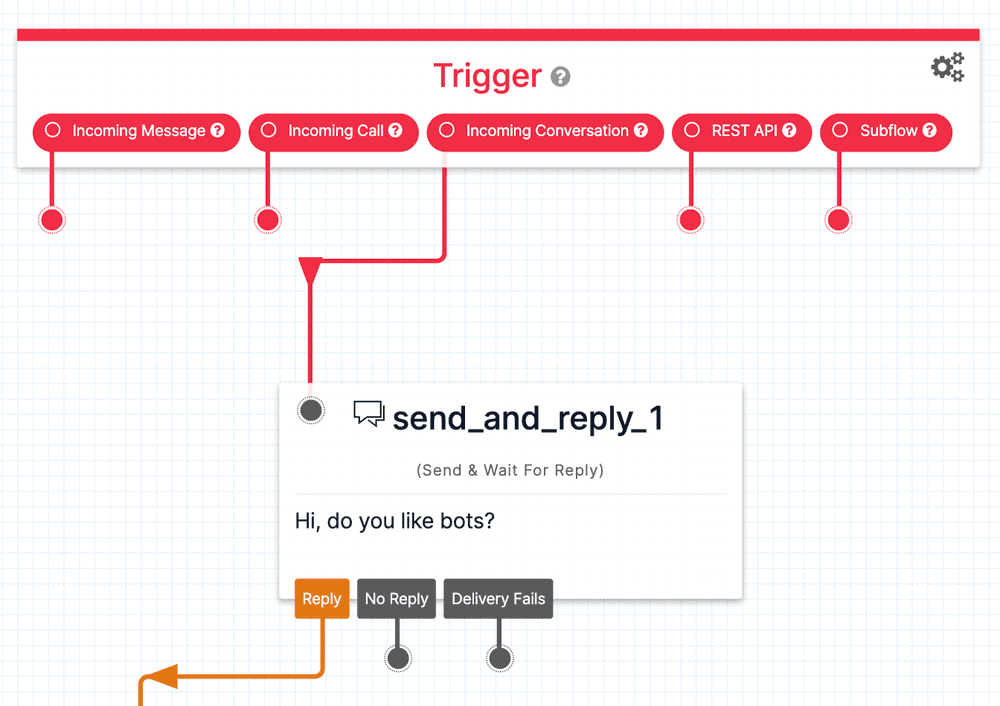 Trigger

Incoming Message

Incoming Call

Incoming Conversation

REST API

Subflow

send_and_reply_1

(Send & Wait For Reply)

Hi, do you like bots?

Reply

No Reply

Delivery Fails